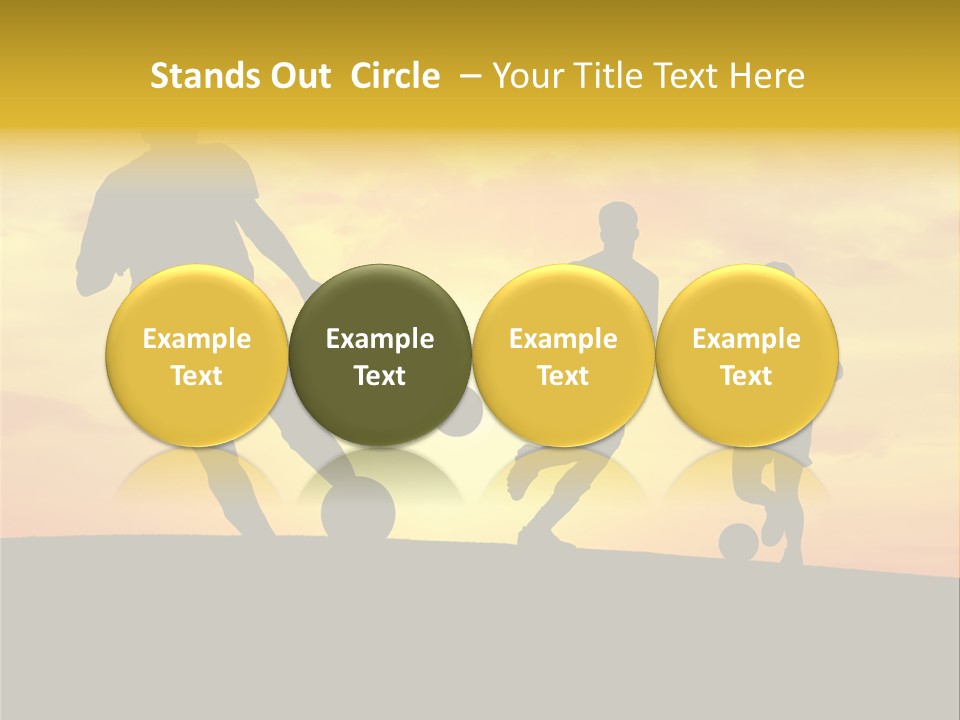 Stands Out Circle – Your Title Text Here

Example Text

Example Text

Example Text

Example Text